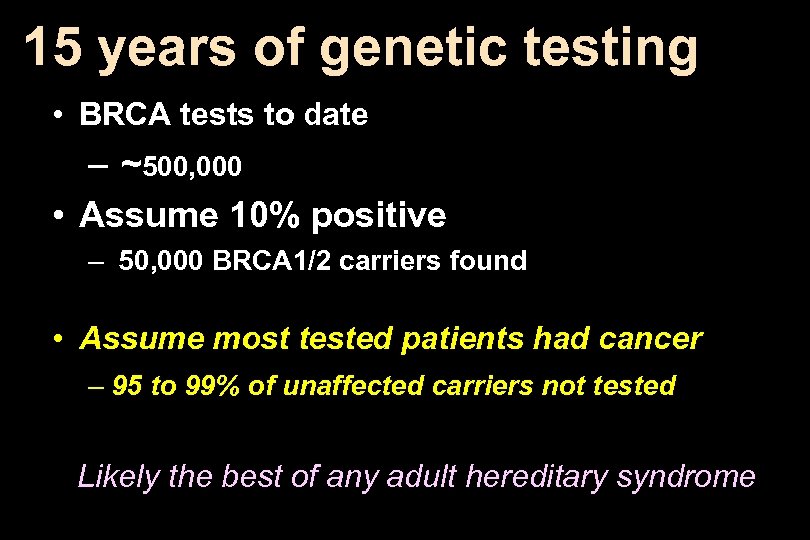 15 years of genetic testing

• BRCA tests to date

– ~500,000

• Assume 10% positive

– 50,000 BRCA1/2 carriers found

• Assume most tested patients had cancer

– 95 to 99% of unaffected carriers not tested

Likely the best of any adult hereditary syndrome